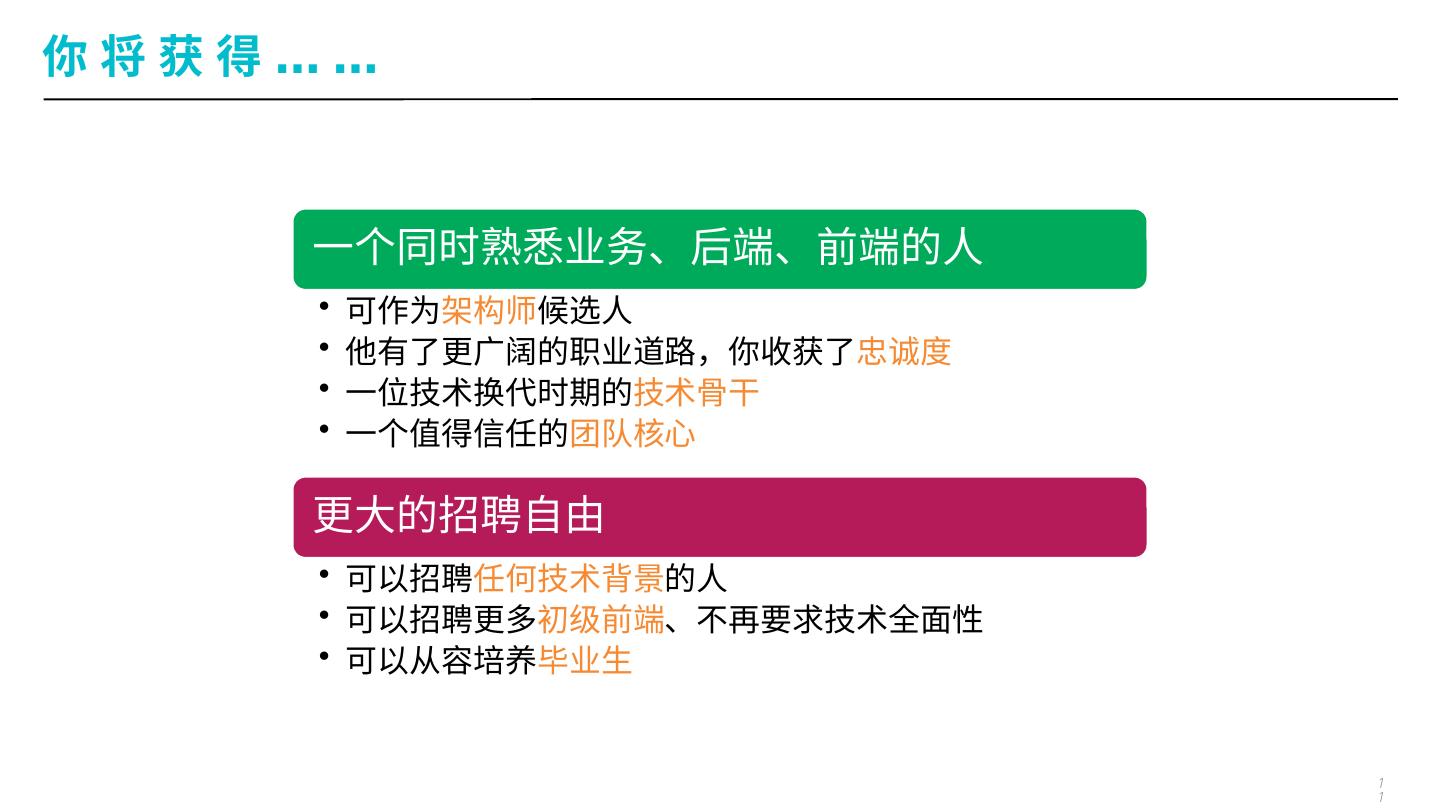 你将获得……

一个同时熟悉业务、后端、前端的人

• 可作为架构师候选人
• 他有了更广阔的职业道路，你收获了忠诚度
• 一位技术换代时期的技术骨干
• 一个值得信任的团队核心

更大的招聘自由

• 可以招聘任何技术背景的人
• 可以招聘更多初级前端、不再要求技术全面性
• 可以从容培养毕业生

11